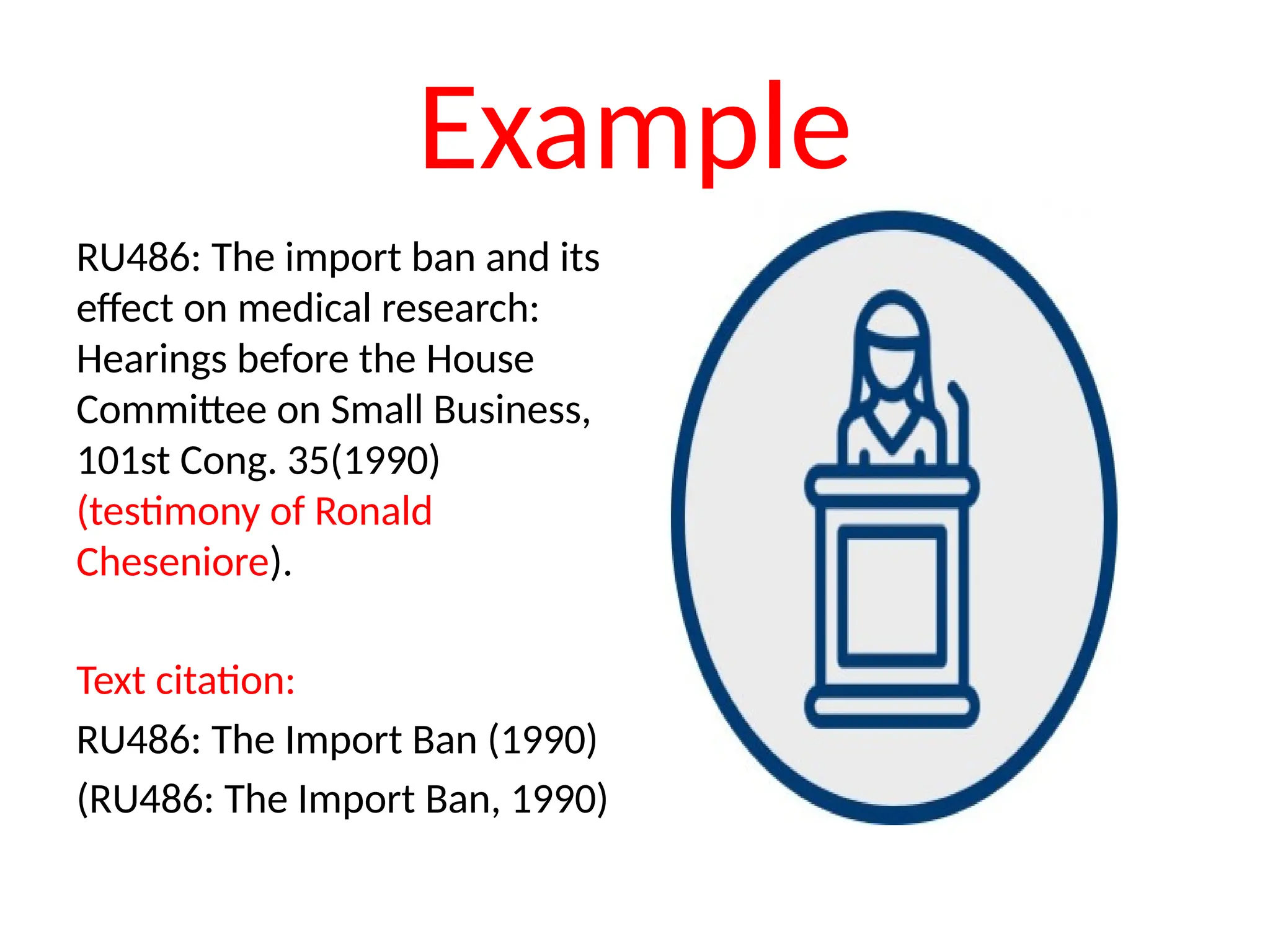 Example

RU486: The import ban and its effect on medical research: Hearings before the House Committee on Small Business, 101st Cong. 35(1990) (testimony of Ronald Cheseniore).

Text citation:

RU486: The Import Ban (1990)

(RU486: The Import Ban, 1990)